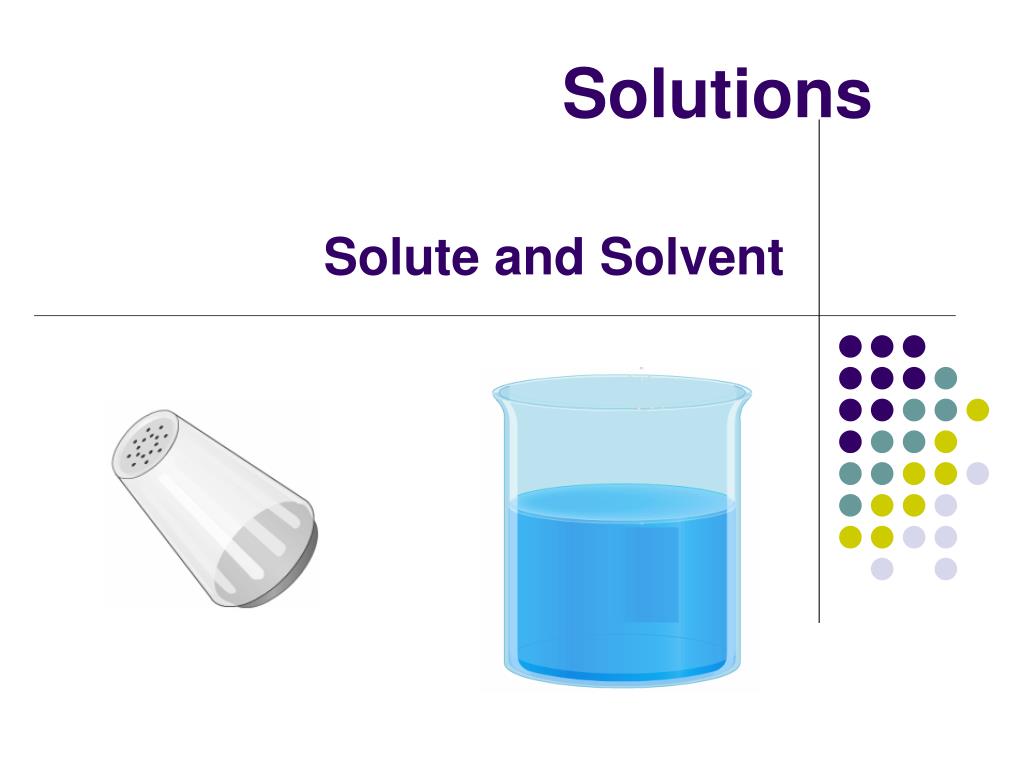 Solutions

Solute and Solvent